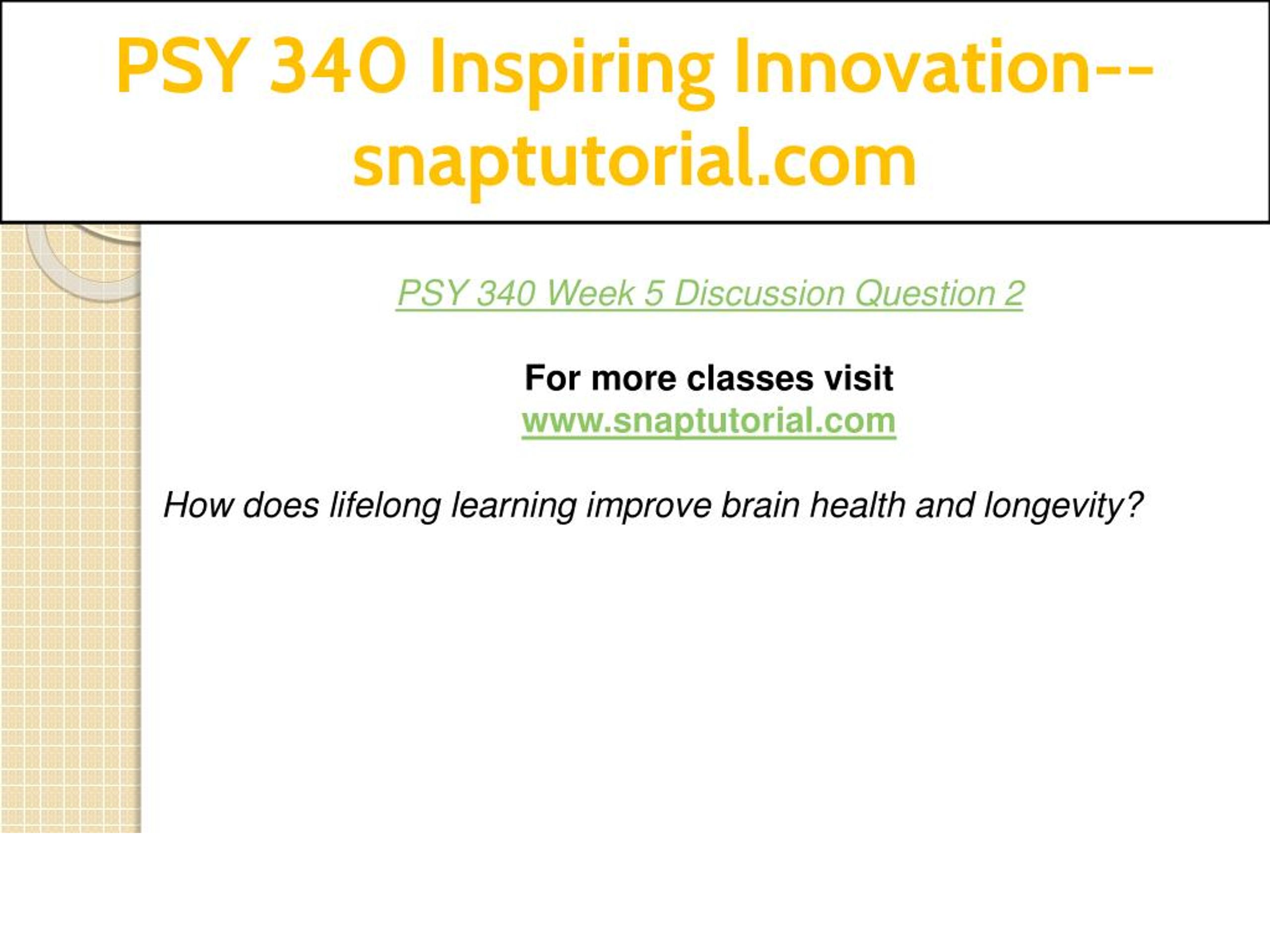 PSY 340 Inspiring Innovation--snaptutorial.com

PSY 340 Week 5 Discussion Question 2

For more classes visit
www.snaptutorial.com

How does lifelong learning improve brain health and longevity?